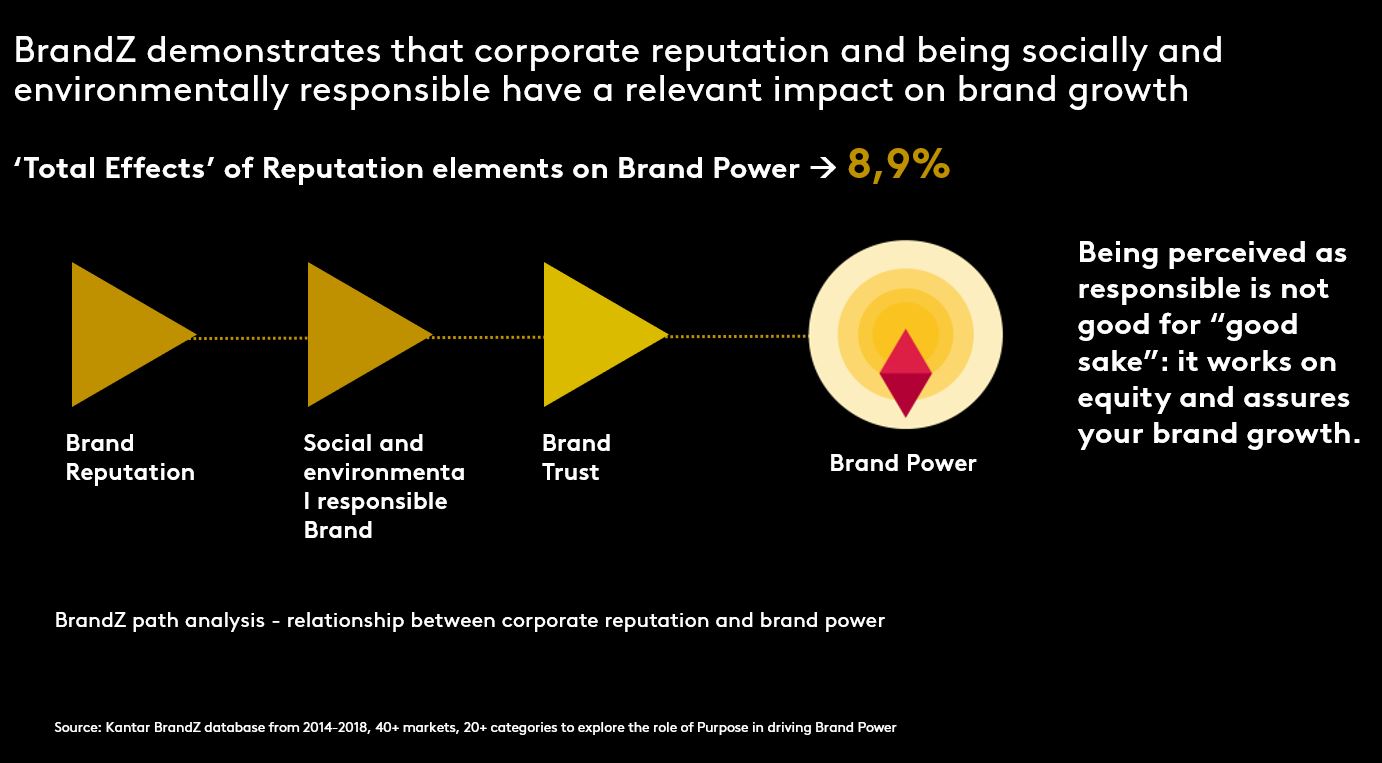 BrandZ demonstrates that corporate reputation and being socially and environmentally responsible have a relevant impact on brand growth

'Total Effects' of Reputation elements on Brand Power → 8,9%

Brand Reputation

Social and environmental responsible Brand

Brand Trust

Brand Power

Being perceived as responsible is not good for "good sake": it works on equity and assures your brand growth.

BrandZ path analysis - relationship between corporate reputation and brand power

Source: Kantar BrandZ database from 2014-2018, 40+ markets, 20+ categories to explore the role of Purpose in driving Brand Power